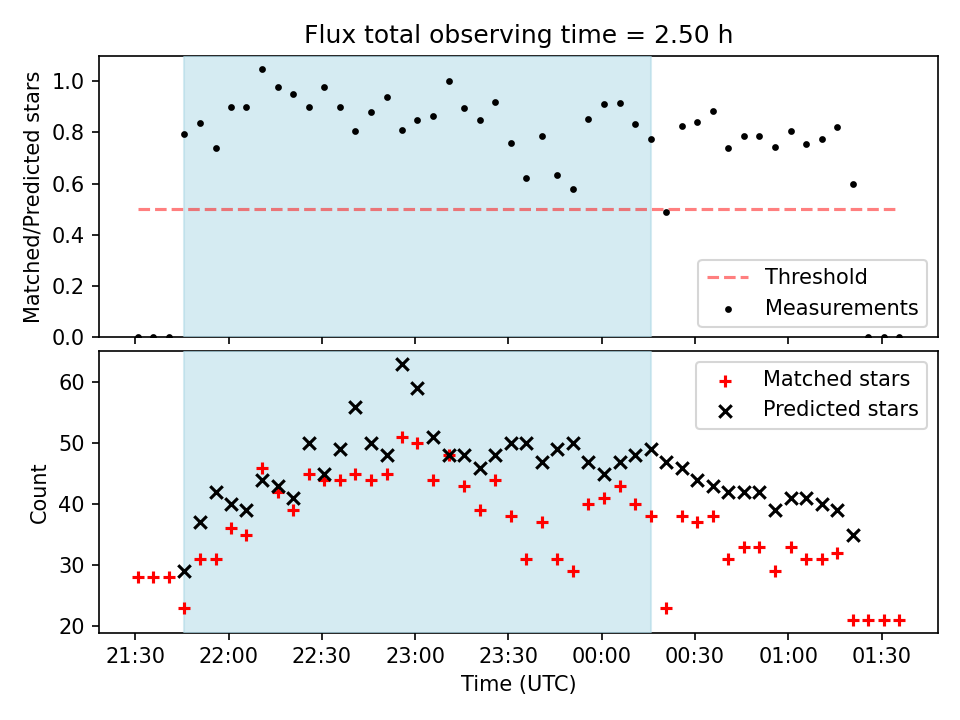 Flux total observing time = 2.50 h

Matched/Predicted stars

1.0
0.8
0.6
0.4
0.2
0.0

Threshold
Measurements

Count

60
50
40
30
20

Matched stars
Predicted stars

21:30 22:00 22:30 23:00 23:30 00:00 00:30 01:00 01:30

Time (UTC)